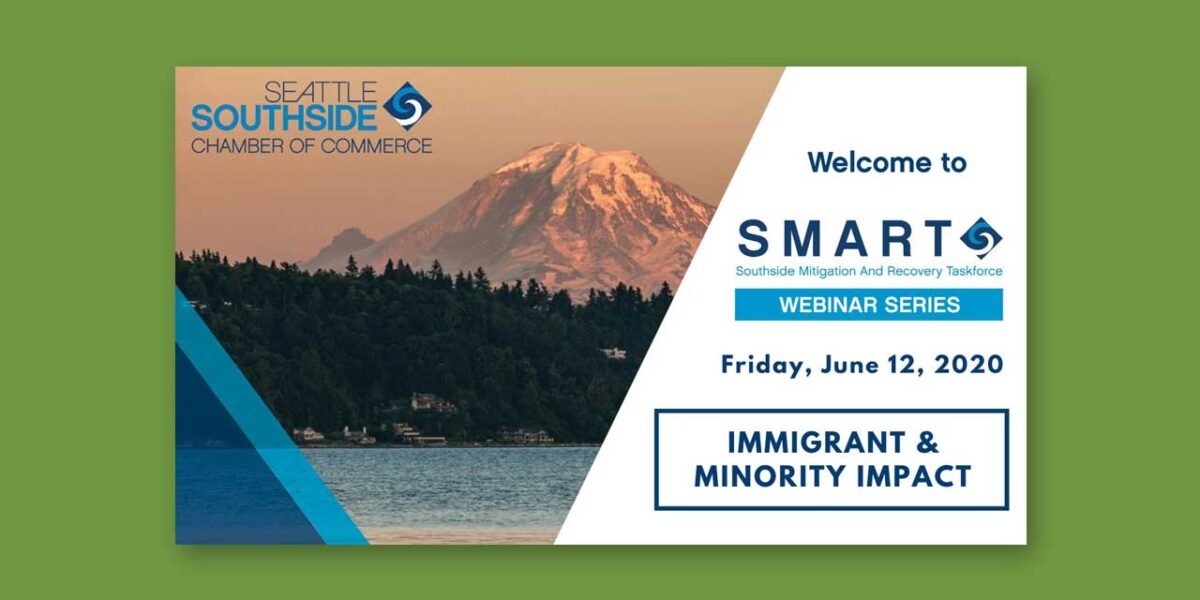 SEATTLE
SOUTHSIDE
CHAMBER OF COMMERCE

Welcome to

SMART
Southside Mitigation And Recovery Taskforce

WEBINAR SERIES

Friday, June 12, 2020

IMMIGRANT &
MINORITY IMPACT